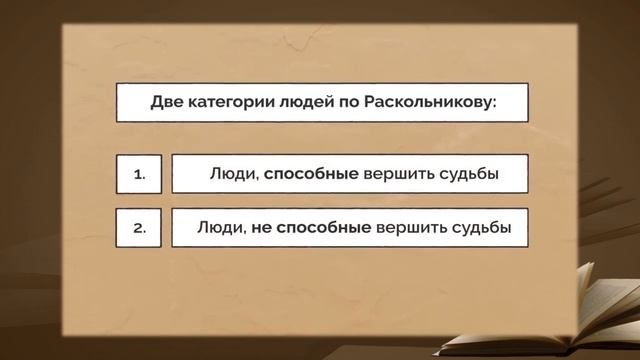 Две категории людей по Раскольникову:

1. Люди, способные вершить судьбы

2. Люди, не способные вершить судьбы